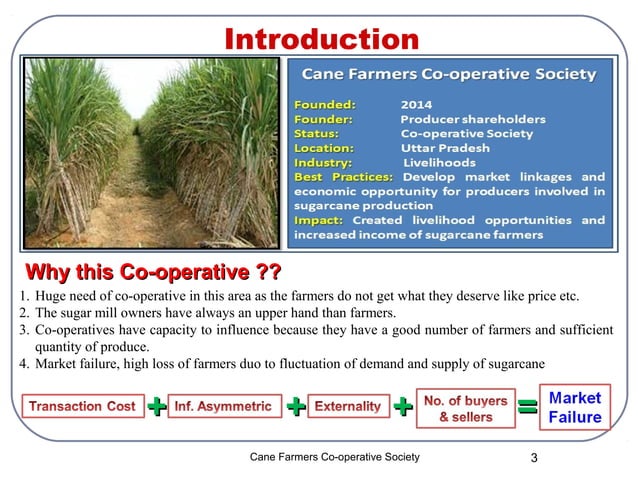 Introduction

Cane Farmers Co-operative Society

Founded: 2014
Founder: Producer shareholders
Status: Co-operative Society
Location: Uttar Pradesh
Industry: Livelihoods
Best Practices: Develop market linkages and economic opportunity for producers involved in sugarcane production
Impact: Created livelihood opportunities and increased income of sugarcane farmers

Why this Co-operative ??

1. Huge need of co-operative in this area as the farmers do not get what they deserve like price etc.
2. The sugar mill owners have always an upper hand than farmers.
3. Co-operatives have capacity to influence because they have a good number of farmers and sufficient quantity of produce.
4. Market failure, high loss of farmers duo to fluctuation of demand and supply of sugarcane

Transaction Cost + Inf. Asymmetric + Externality + No. of buyers & sellers = Market Failure

Cane Farmers Co-operative Society 3